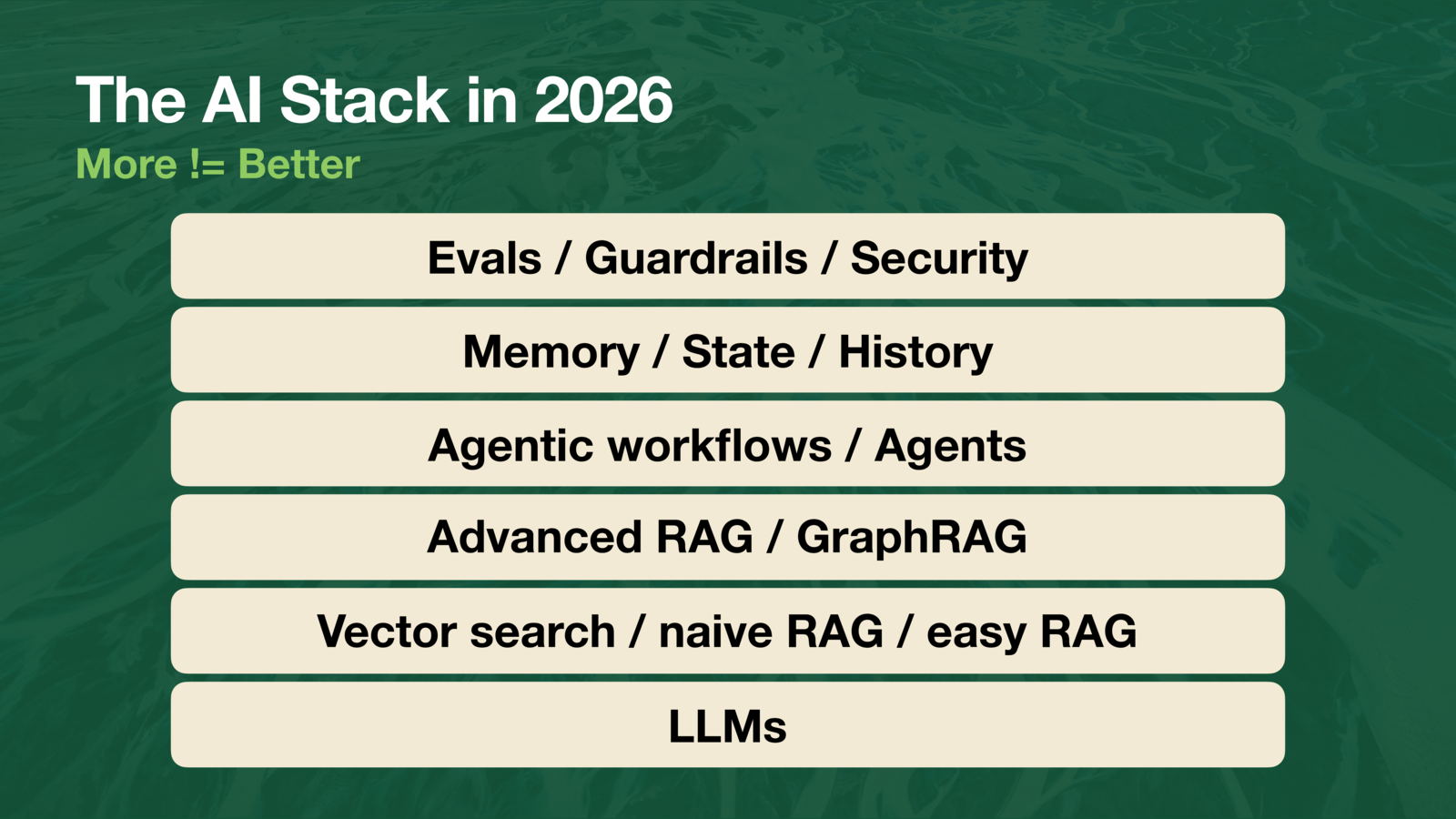 The AI Stack in 2026
More != Better

Evals / Guardrails / Security

Memory / State / History

Agentic workflows / Agents

Advanced RAG / GraphRAG

Vector search / naive RAG / easy RAG

LLMs